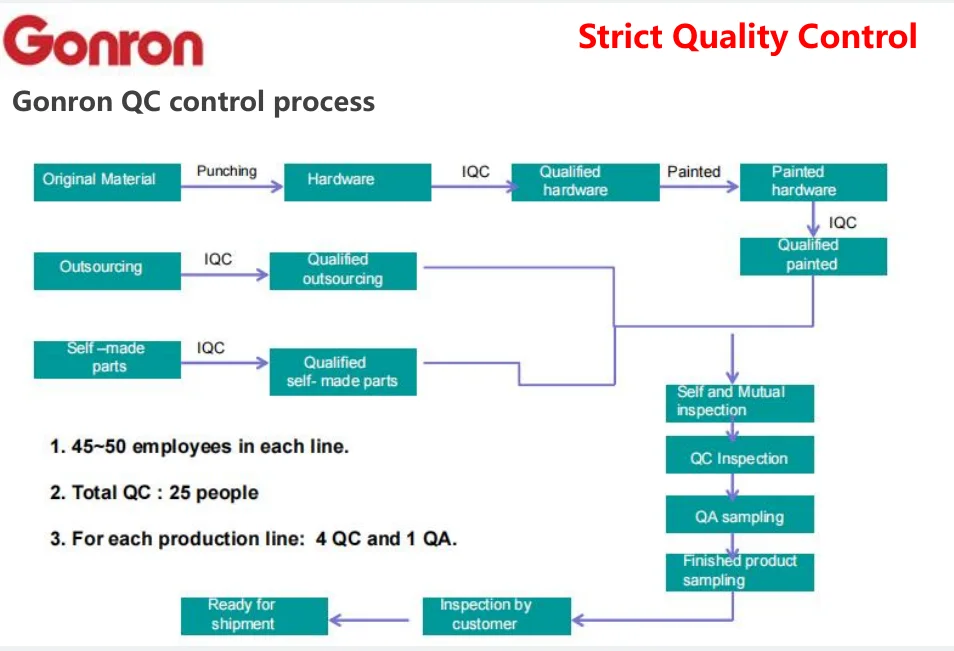 Gonron

Strict Quality Control

Gonron QC control process

Original Material

Punching

Hardware

IQC

Qualified hardware

Painted

Painted hardware

IQC

Qualified painted

Outsourcing

IQC

Qualified outsourcing

Self –made parts

IQC

Qualified self- made parts

Self and Mutual inspection

QC Inspection

QA sampling

Finished product sampling

Inspection by customer

Ready for shipment

1. 45~50 employees in each line.

2. Total QC : 25 people

3. For each production line: 4 QC and 1 QA.